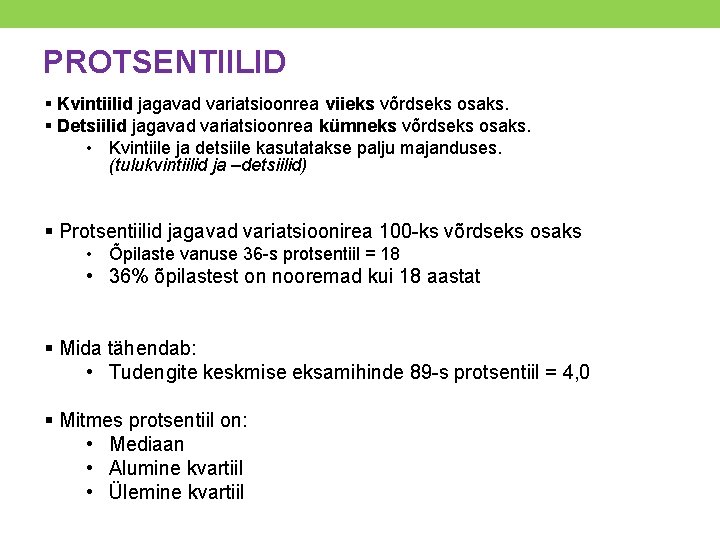 PROTSENTIILID

▪ Kvintiilid jagavad variatsioonrea viieks võrdseks osaks.
▪ Detsiilid jagavad variatsioonrea kümneks võrdseks osaks.
• Kvintiile ja detsiile kasutatakse palju majanduses. (tulukvintiilid ja –detsiilid)

▪ Protsentiilid jagavad variatsioonirea 100-ks võrdseks osaks
• Õpilaste vanuse 36-s protsentiil = 18
• 36% õpilastest on nooremad kui 18 aastat

▪ Mida tähendab:
• Tudengite keskmise eksamihinde 89-s protsentiil = 4,0

▪ Mitmes protsentiil on:
• Mediaan
• Alumine kvartiil
• Ülemine kvartiil